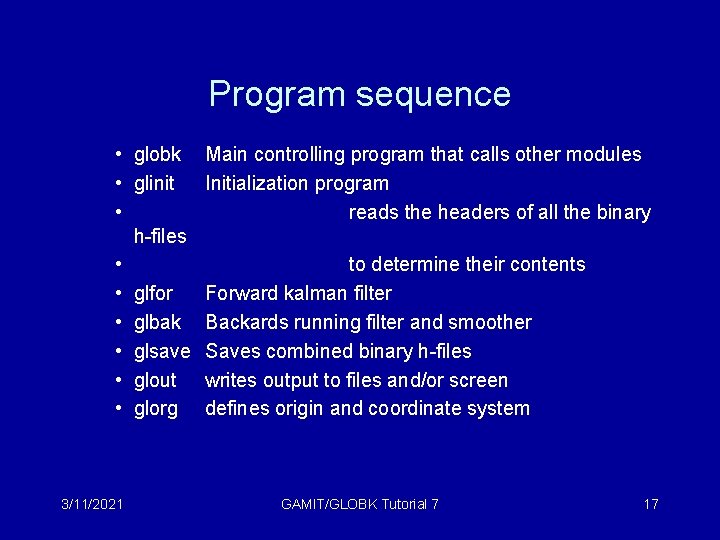 Program sequence

• globk Main controlling program that calls other modules
• glinit Initialization program
• reads the headers of all the binary h-files
• to determine their contents
• glfor Forward kalman filter
• glbak Backards running filter and smoother
• glsave Saves combined binary h-files
• glout writes output to files and/or screen
• glorg defines origin and coordinate system

3/11/2021 GAMIT/GLOBK Tutorial 7 17